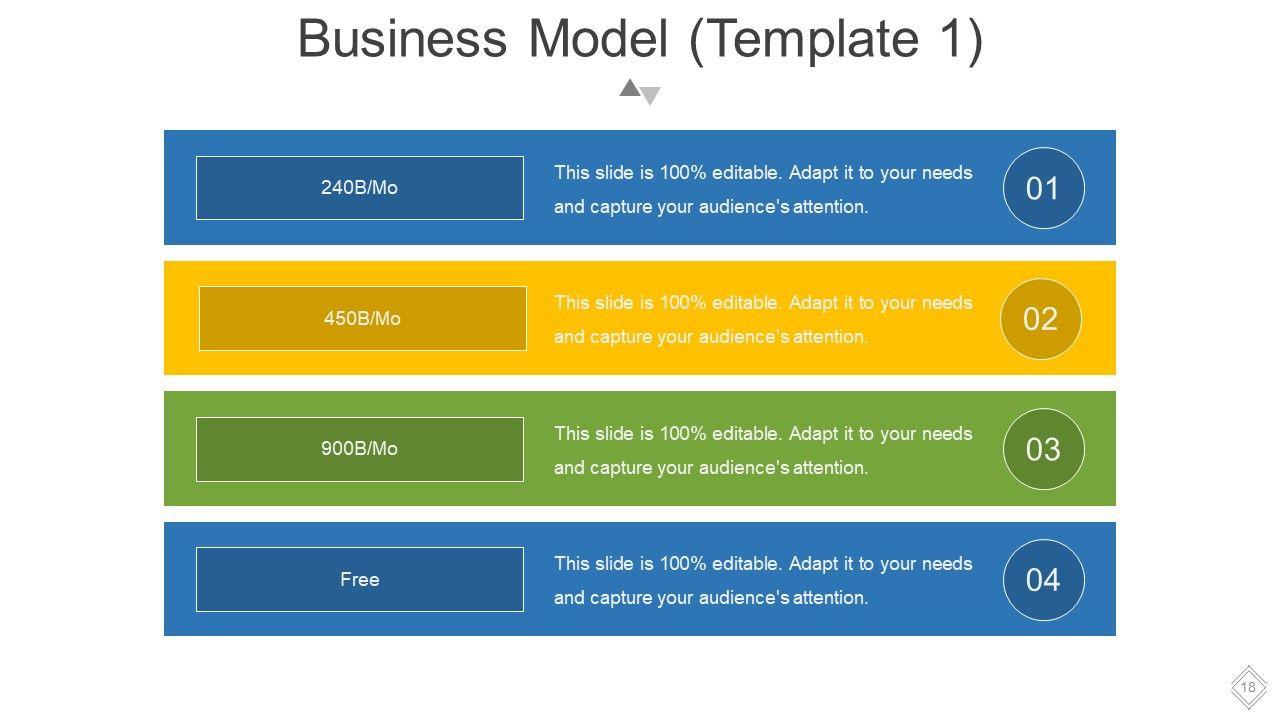 Business Model (Template 1)

240B/Mo

This slide is 100% editable. Adapt it to your needs and capture your audience's attention.

01

450B/Mo

This slide is 100% editable. Adapt it to your needs and capture your audience's attention.

02

900B/Mo

This slide is 100% editable. Adapt it to your needs and capture your audience's attention.

03

Free

This slide is 100% editable. Adapt it to your needs and capture your audience's attention.

04

18